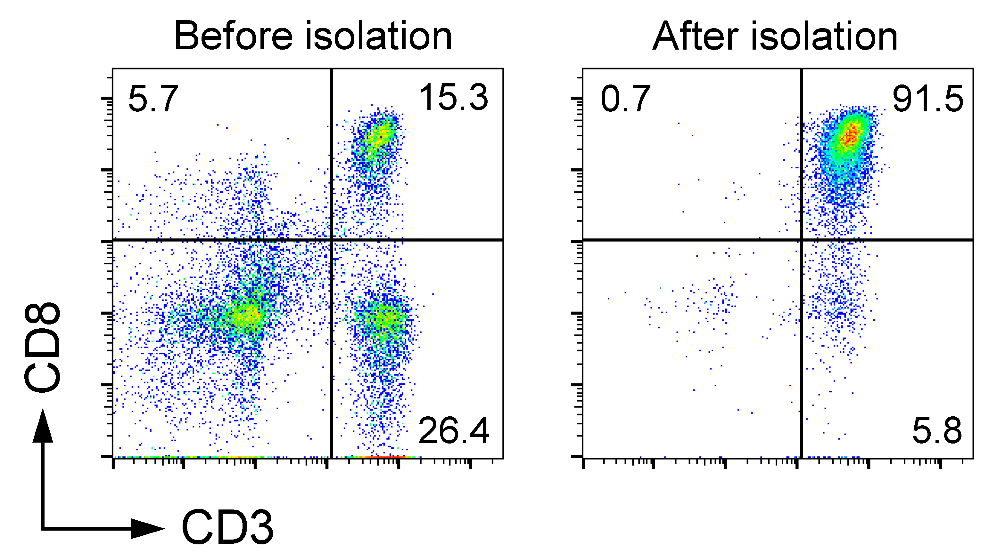 Before isolation

5.7

15.3

26.4

After isolation

0.7

91.5

5.8

CD8

CD3